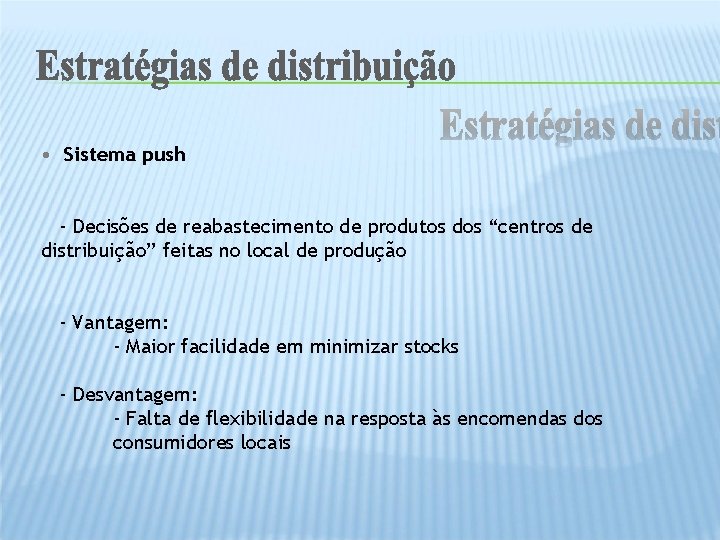 Estratégias de distribuição

Estratégias de dist

• Sistema push

- Decisões de reabastecimento de produtos dos “centros de distribuição” feitas no local de produção

- Vantagem:
- Maior facilidade em minimizar stocks

- Desvantagem:
- Falta de flexibilidade na resposta às encomendas dos consumidores locais